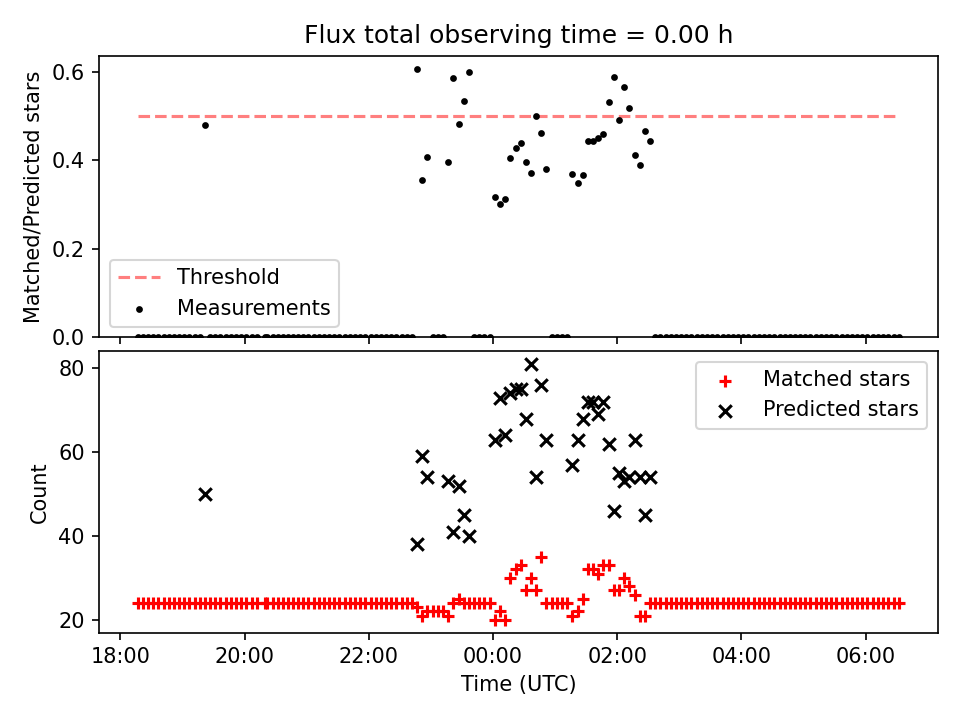 Flux total observing time = 0.00 h

Matched/Predicted stars

0.6
0.4
0.2
0.0

Threshold
Measurements

Count

80
60
40
20

Matched stars
Predicted stars

18:00
20:00
22:00
00:00
02:00
04:00
06:00

Time (UTC)